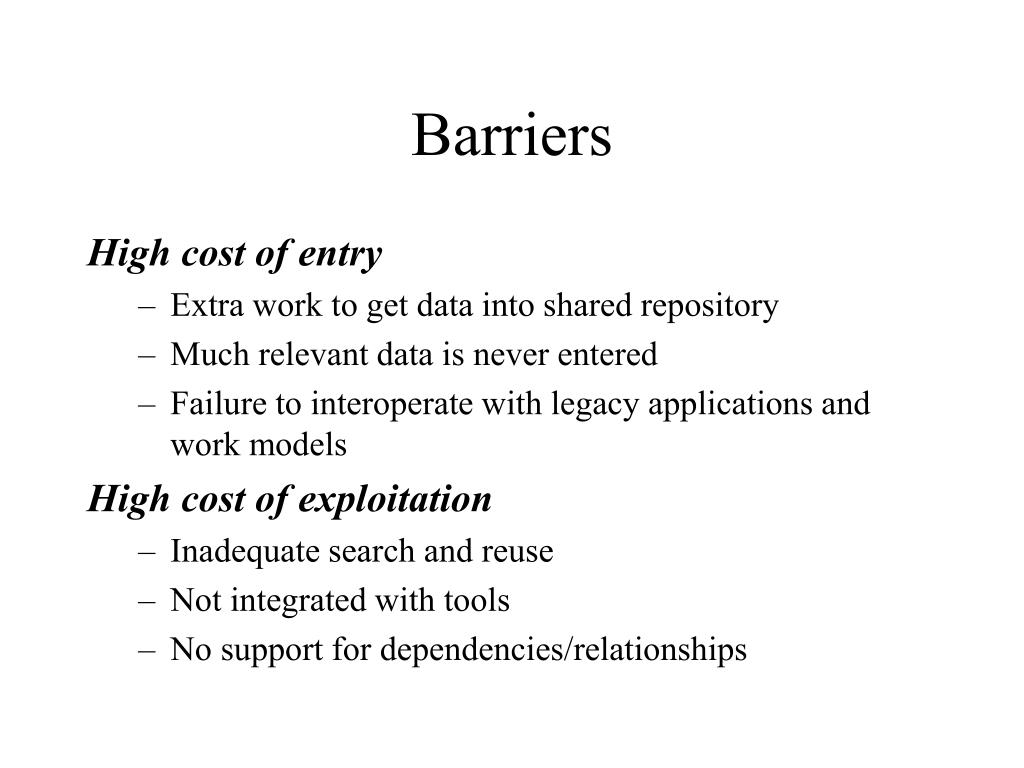 Barriers

High cost of entry

– Extra work to get data into shared repository
– Much relevant data is never entered
– Failure to interoperate with legacy applications and work models

High cost of exploitation

– Inadequate search and reuse
– Not integrated with tools
– No support for dependencies/relationships